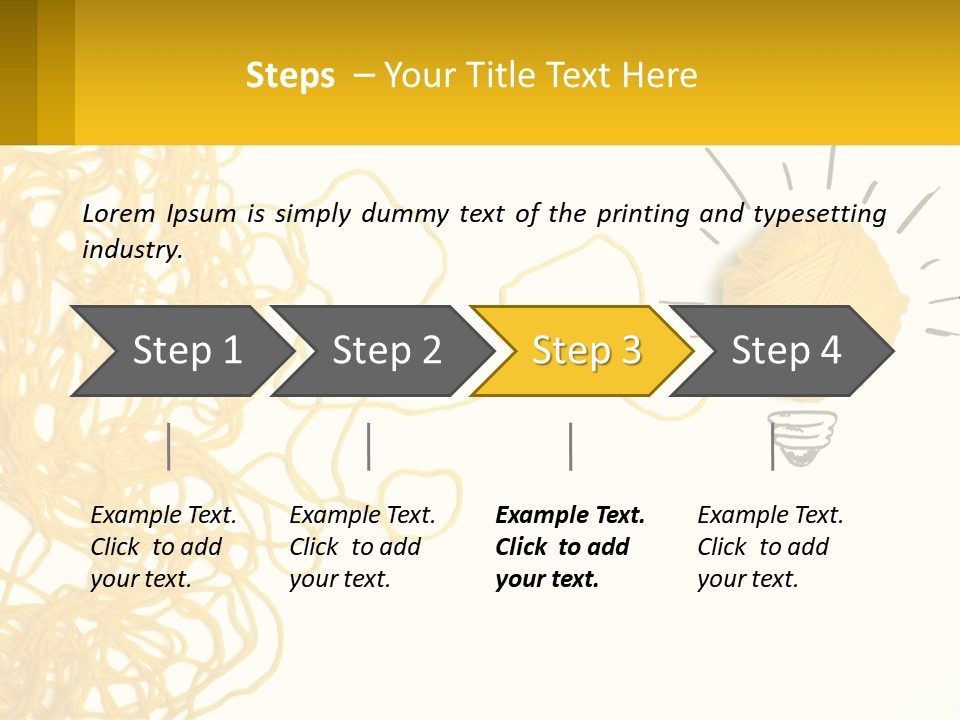 Steps – Your Title Text Here

Lorem Ipsum is simply dummy text of the printing and typesetting industry.

Step 1

Step 2

Step 3

Step 4

Example Text. Click to add your text.

Example Text. Click to add your text.

Example Text. Click to add your text.

Example Text. Click to add your text.